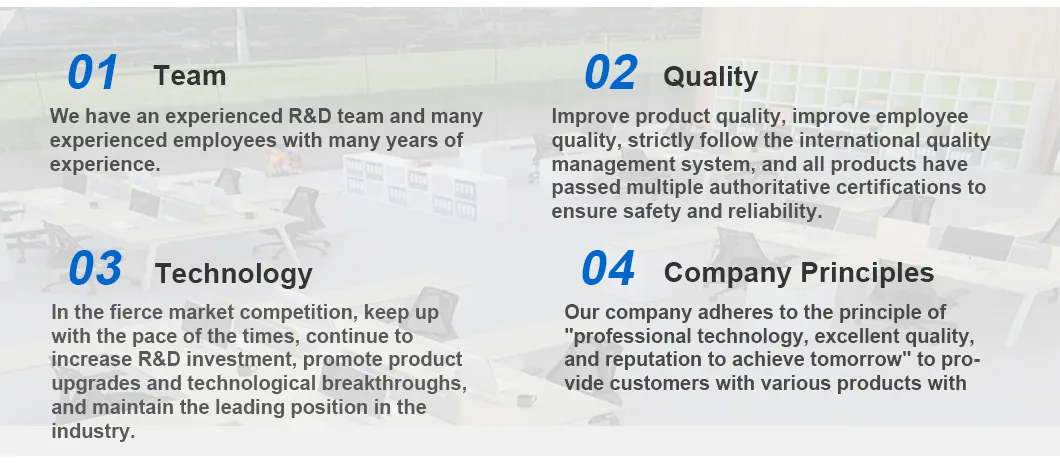 01 Team

We have an experienced R&D team and many experienced employees with many years of experience.

02 Quality

Improve product quality, improve employee quality, strictly follow the international quality management system, and all products have passed multiple authoritative certifications to ensure safety and reliability.

03 Technology

In the fierce market competition, keep up with the pace of the times, continue to increase R&D investment, promote product upgrades and technological breakthroughs, and maintain the leading position in the industry.

04 Company Principles

Our company adheres to the principle of "professional technology, excellent quality, and reputation to achieve tomorrow" to provide customers with various products with